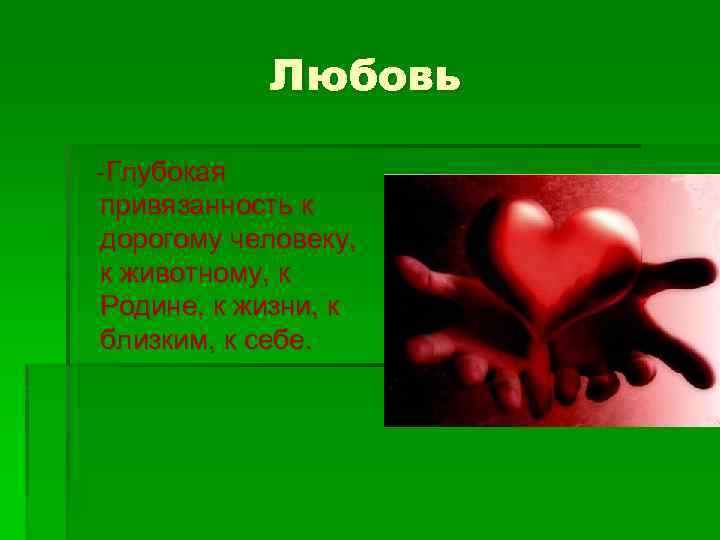 Любовь

-Глубокая привязанность к дорогому человеку, к животному, к Родине, к жизни, к близким, к себе.